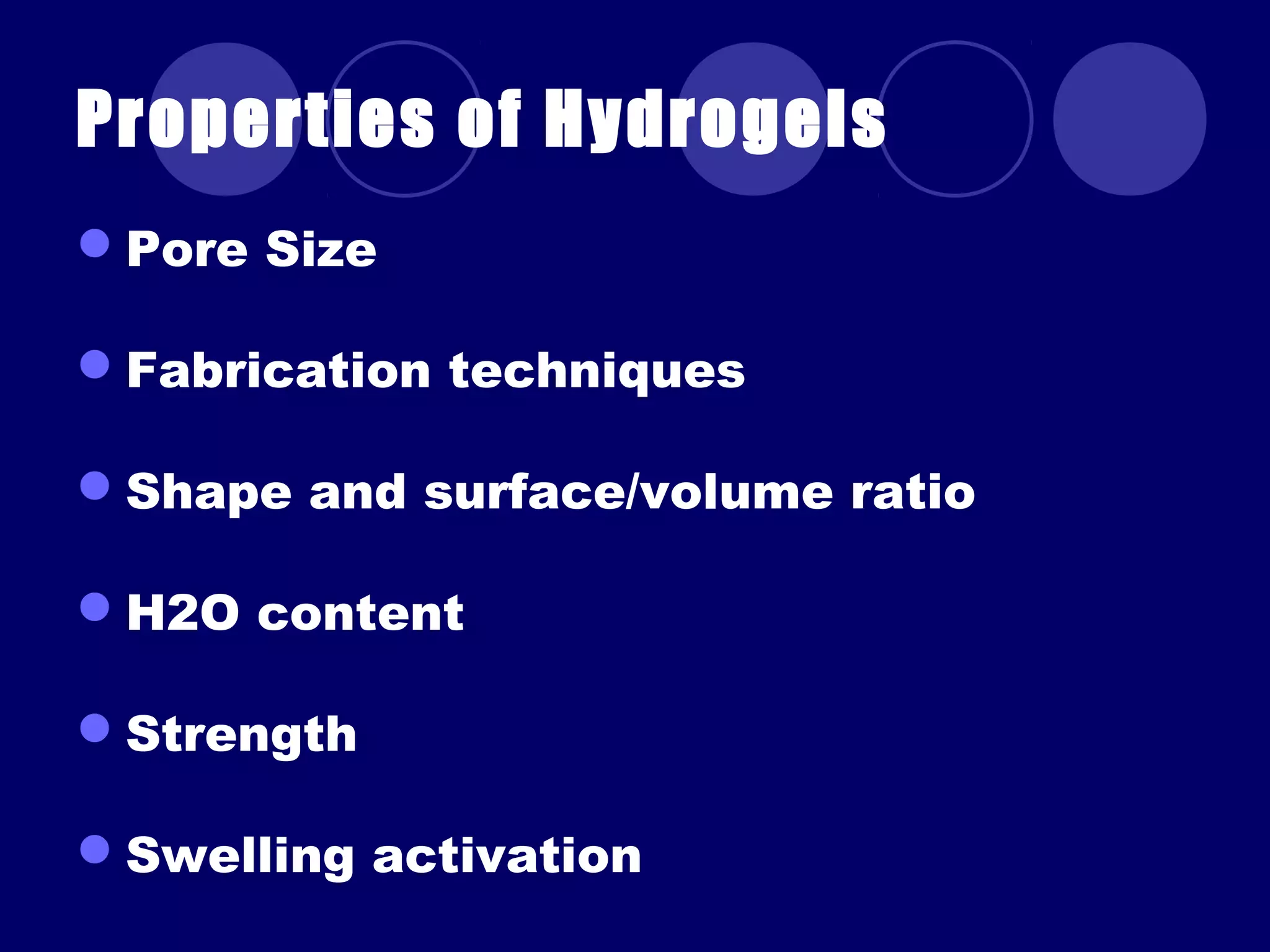 Properties of Hydrogels

- Pore Size
- Fabrication techniques
- Shape and surface/volume ratio
- H2O content
- Strength
- Swelling activation